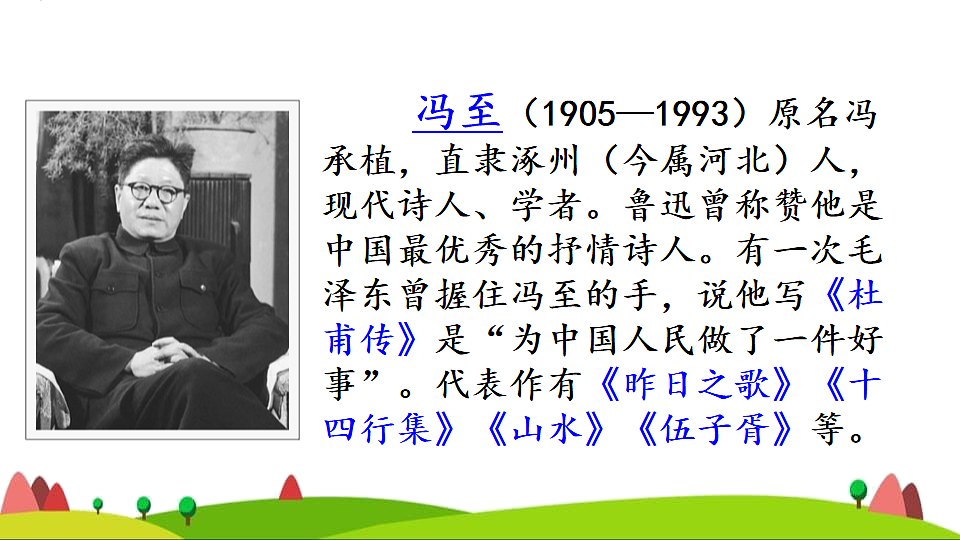 冯至（1905—1993）原名冯承植，直隶涿州（今属河北）人，现代诗人、学者。鲁迅曾称赞他是中国最优秀的抒情诗人。有一次毛泽东曾握住冯至的手，说他写《杜甫传》是“为中国人民做了一件好事”。代表作有《昨日之歌》《十四行集》《山水》《伍子胥》等。